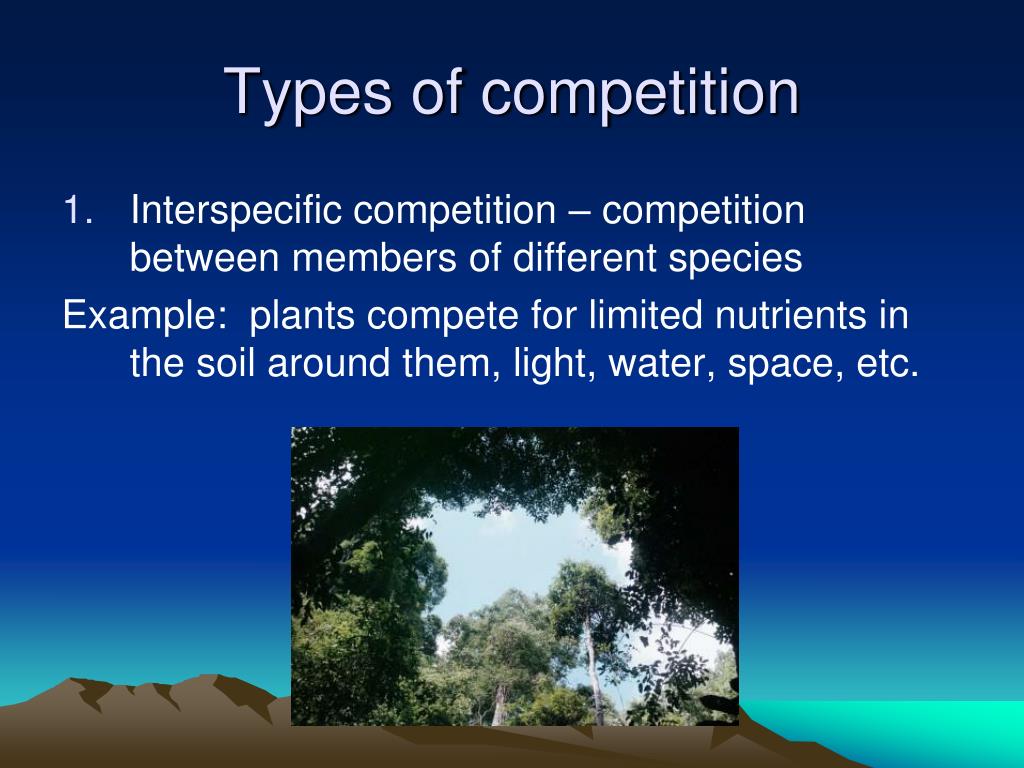 Types of competition

1. Interspecific competition – competition between members of different species

Example: plants compete for limited nutrients in the soil around them, light, water, space, etc.